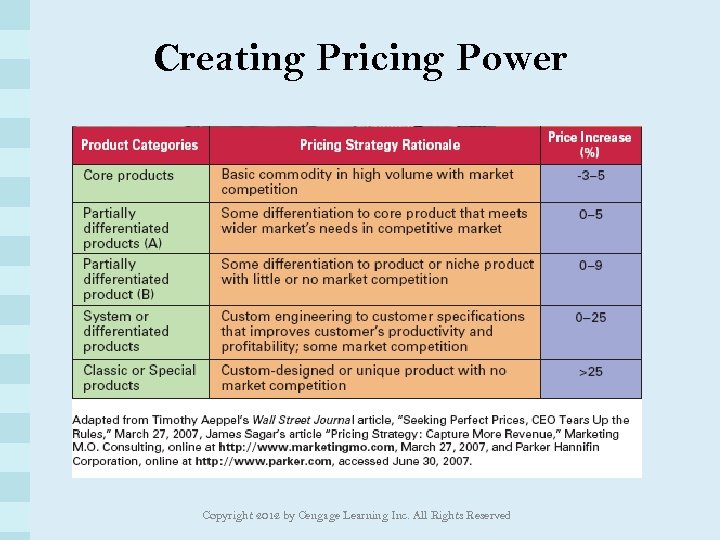 Creating Pricing Power

| Product Categories | Pricing Strategy Rationale | Price Increase (%) |
|---|---|---|
| Core products | Basic commodity in high volume with market competition | -3–5 |
| Partially differentiated products (A) | Some differentiation to core product that meets wider market's needs in competitive market | 0–5 |
| Partially differentiated product (B) | Some differentiation to product or niche product with little or no market competition | 0–9 |
| System or differentiated products | Custom engineering to customer specifications that improves customer's productivity and profitability; some market competition | 0–25 |
| Classic or Special products | Custom-designed or unique product with no market competition | >25 |

Adapted from Timothy Aeppel's Wall Street Journal article, "Seeking Perfect Prices, CEO Tears Up the Rules," March 27, 2007, James Sagar's article "Pricing Strategy: Capture More Revenue," Marketing M.O. Consulting, online at http://www.marketingmo.com, March 27, 2007, and Parker Hannifin Corporation, online at http://www.parker.com, accessed June 30, 2007.

Copyright 2012 by Cengage Learning Inc. All Rights Reserved